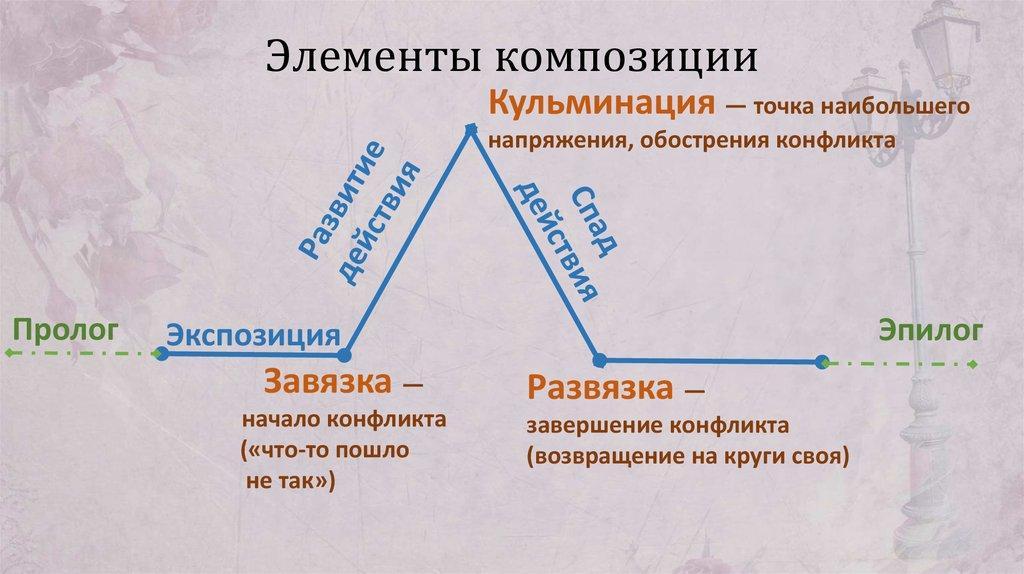 Элементы композиции

Кульминация — точка наибольшего напряжения, обострения конфликта

Развитие действия

Спад действия

Пролог

Экспозиция

Эпилог

Завязка — начало конфликта («что-то пошло не так»)

Развязка — завершение конфликта (возвращение на круги своя)